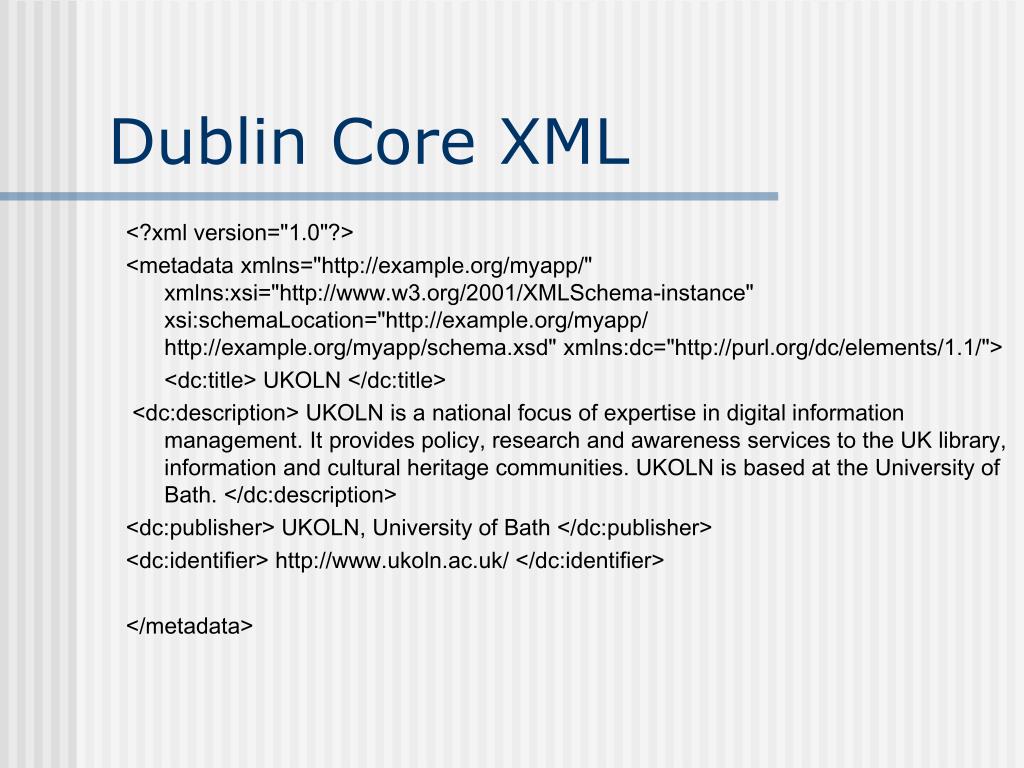 Dublin Core XML

<?xml version="1.0"?>

<metadata xmlns="http://example.org/myapp/" xmlns:xsi="http://www.w3.org/2001/XMLSchema-instance" xsi:schemaLocation="http://example.org/myapp/ http://example.org/myapp/schema.xsd" xmlns:dc="http://purl.org/dc/elements/1.1/">

<dc:title> UKOLN </dc:title>

<dc:description> UKOLN is a national focus of expertise in digital information management. It provides policy, research and awareness services to the UK library, information and cultural heritage communities. UKOLN is based at the University of Bath. </dc:description>

<dc:publisher> UKOLN, University of Bath </dc:publisher>

<dc:identifier> http://www.ukoln.ac.uk/ </dc:identifier>

</metadata>